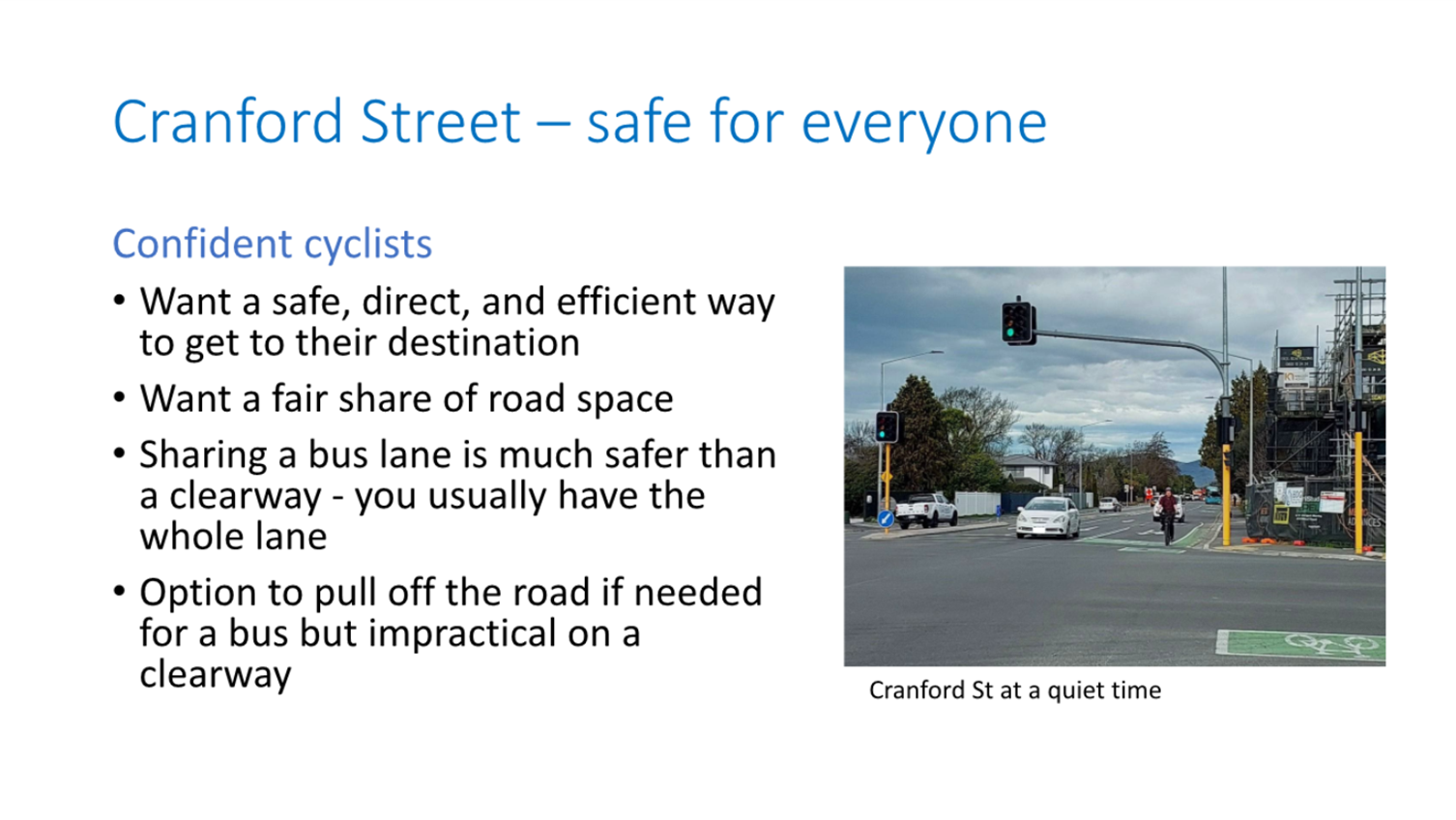 Cranford Street – safe for everyone

Confident cyclists

• Want a safe, direct, and efficient way to get to their destination
• Want a fair share of road space
• Sharing a bus lane is much safer than a clearway - you usually have the whole lane
• Option to pull off the road if needed for a bus but impractical on a clearway

Cranford St at a quiet time